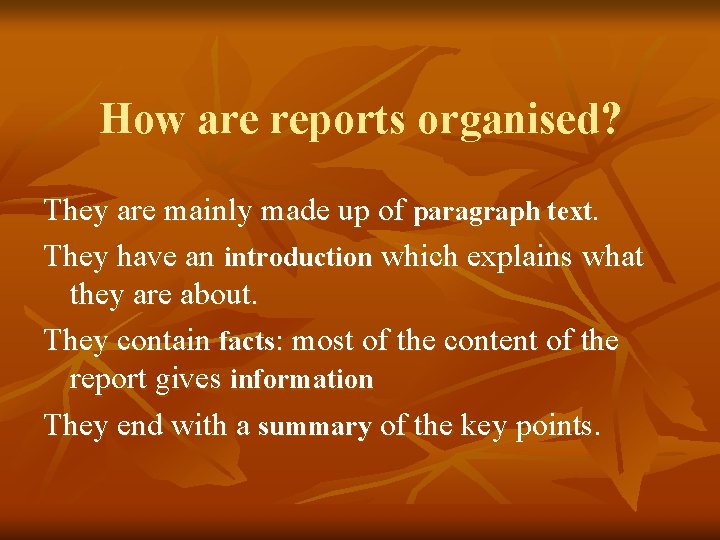 How are reports organised?

They are mainly made up of paragraph text.

They have an introduction which explains what they are about.

They contain facts: most of the content of the report gives information

They end with a summary of the key points.